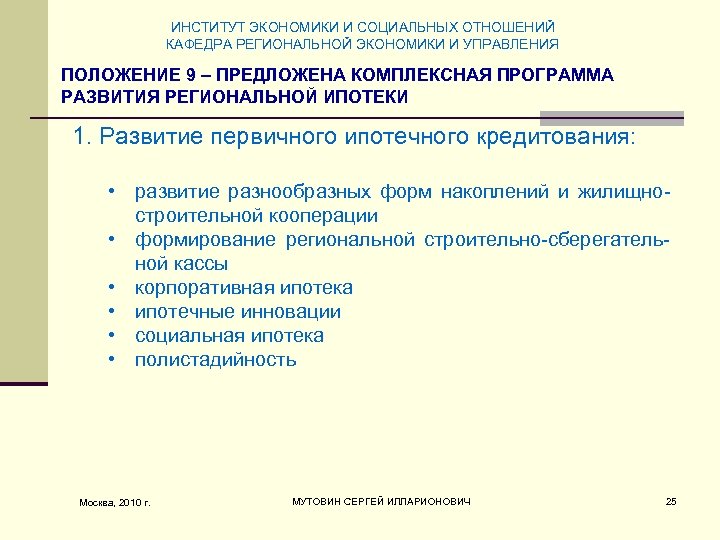 ИНСТИТУТ ЭКОНОМИКИ И СОЦИАЛЬНЫХ ОТНОШЕНИЙ
КАФЕДРА РЕГИОНАЛЬНОЙ ЭКОНОМИКИ И УПРАВЛЕНИЯ

ПОЛОЖЕНИЕ 9 – ПРЕДЛОЖЕНА КОМПЛЕКСНАЯ ПРОГРАММА РАЗВИТИЯ РЕГИОНАЛЬНОЙ ИПОТЕКИ

1. Развитие первичного ипотечного кредитования:

• развитие разнообразных форм накоплений и жилищно-строительной кооперации
• формирование региональной строительно-сберегательной кассы
• корпоративная ипотека
• ипотечные инновации
• социальная ипотека
• полистадийность

Москва, 2010 г.

МУТОВИН СЕРГЕЙ ИЛЛАРИОНОВИЧ

25